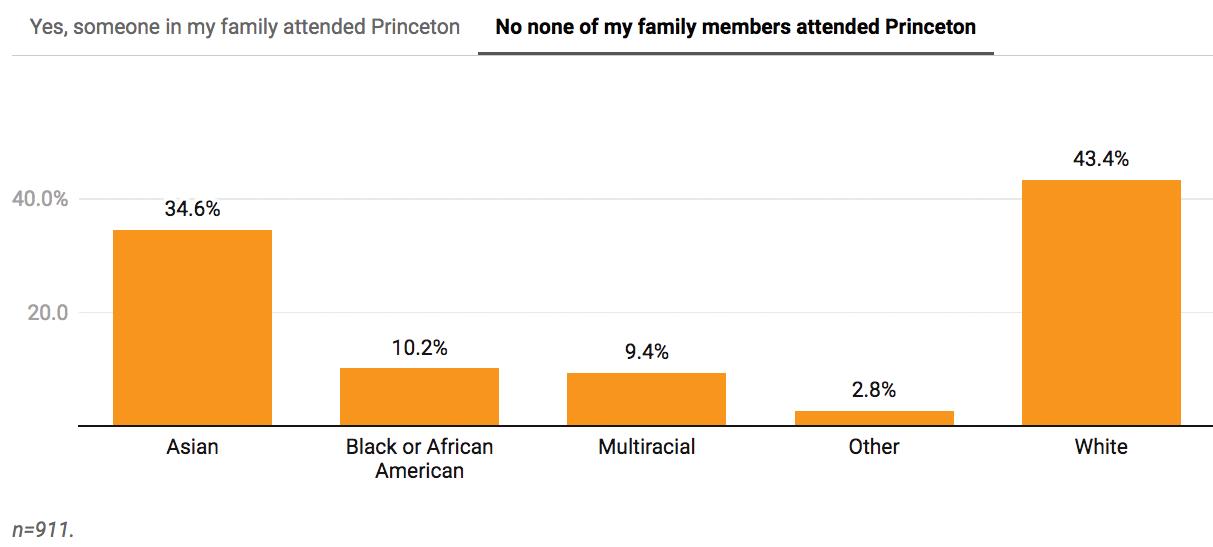 Yes, someone in my family attended Princeton
No none of my family members attended Princeton

40.0%
20.0

34.6%
10.2%
9.4%
2.8%
43.4%

Asian
Black or African American
Multiracial
Other
White

n=911.